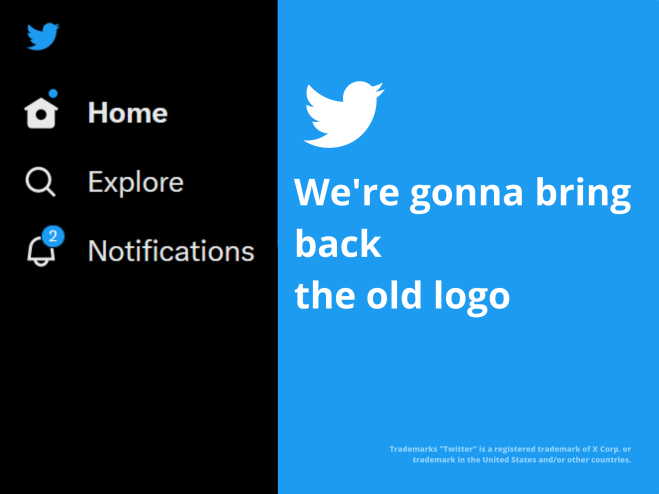 Home
Explore
2
Notifications

We're gonna bring back
the old logo

Trademarks "Twitter" is a registered trademark of X Corp. or trademark in the United States and/or other countries.